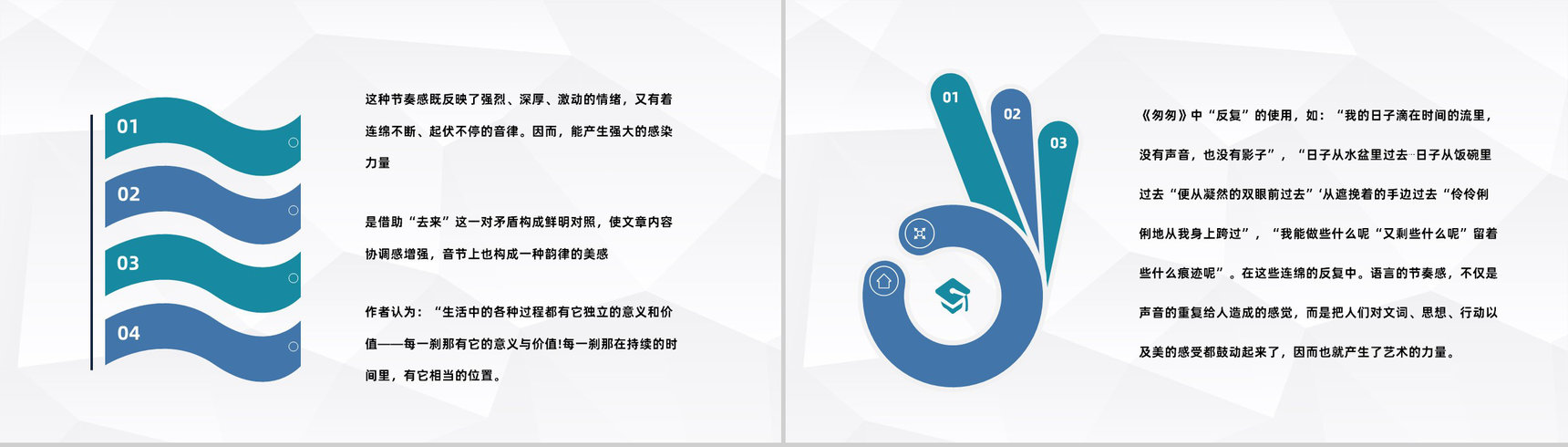 01

02

03

04

这种节奏感既反映了强烈、深厚、激动的情绪，又有着连绵不断、起伏不停的音律。因而，能产生强大的感染力量

是借助“去来”这一对矛盾构成鲜明对照，使文章内容协调感增强，音节上也构成一种韵律的美感

作者认为：“生活中的各种过程都有它独立的意义和价值——每一刹那有它的意义与价值!每一刹那在持续的时间里，有它相当的位置。

01

02

03

《匆匆》中“反复”的使用，如：“我的日子滴在时间的流里，没有声音，也没有影子”，“日子从水盆里过去··日子从饭碗里过去“便从凝然的双眼前过去”‘从遮挽着的手边过去“伶伶俐俐地从我身上跨过”，“我能做些什么呢“又剩些什么呢”留着些什么痕迹呢”。在这些连绵的反复中。语言的节奏感，不仅是声音的重复给人造成的感觉，而是把人们对文词、思想、行动以及美的感受都鼓动起来了，因而也就产生了艺术的力量。